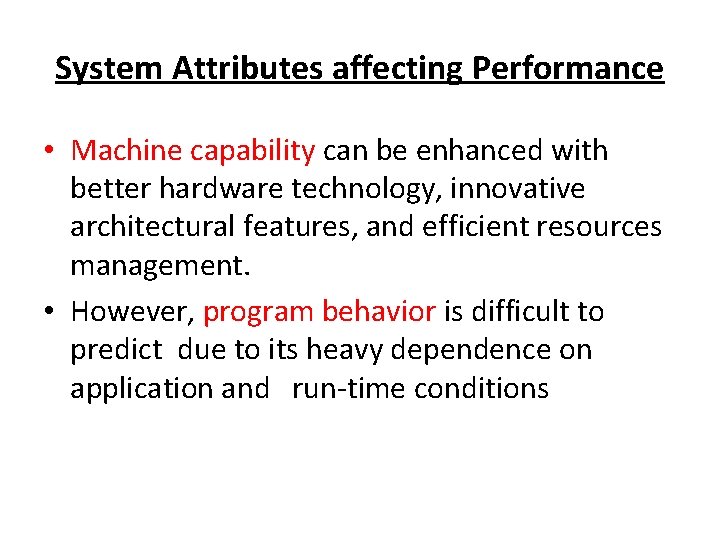 System Attributes affecting Performance

• Machine capability can be enhanced with better hardware technology, innovative architectural features, and efficient resources management.

• However, program behavior is difficult to predict due to its heavy dependence on application and run-time conditions